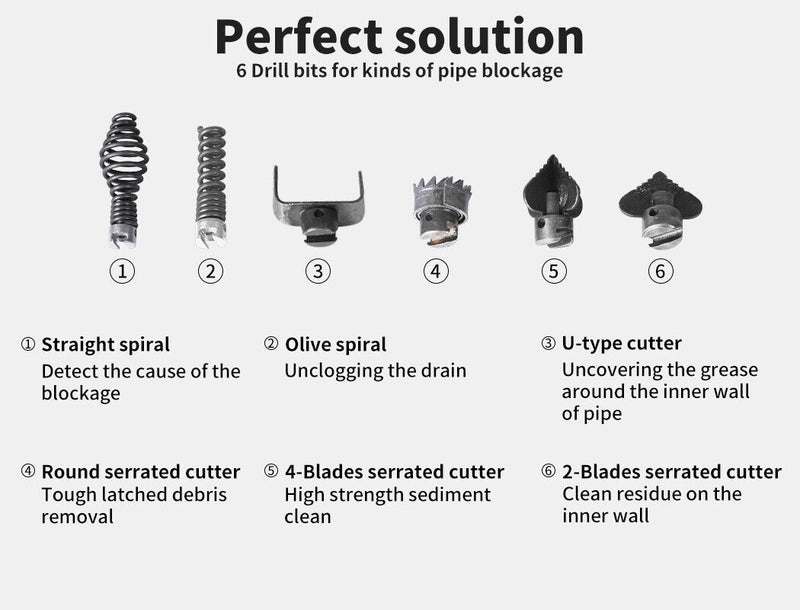 Perfect solution
6 Drill bits for kinds of pipe blockage

① ② ③ ④ ⑤ ⑥

① Straight spiral
Detect the cause of the blockage

② Olive spiral
Unclogging the drain

③ U-type cutter
Uncovering the grease around the inner wall of pipe

④ Round serrated cutter
Tough latched debris removal

⑤ 4-Blades serrated cutter
High strength sediment clean

⑥ 2-Blades serrated cutter
Clean residue on the inner wall